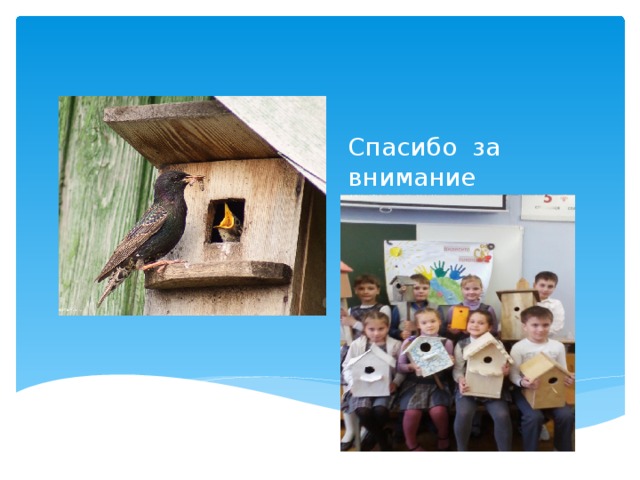 Спасибо за внимание